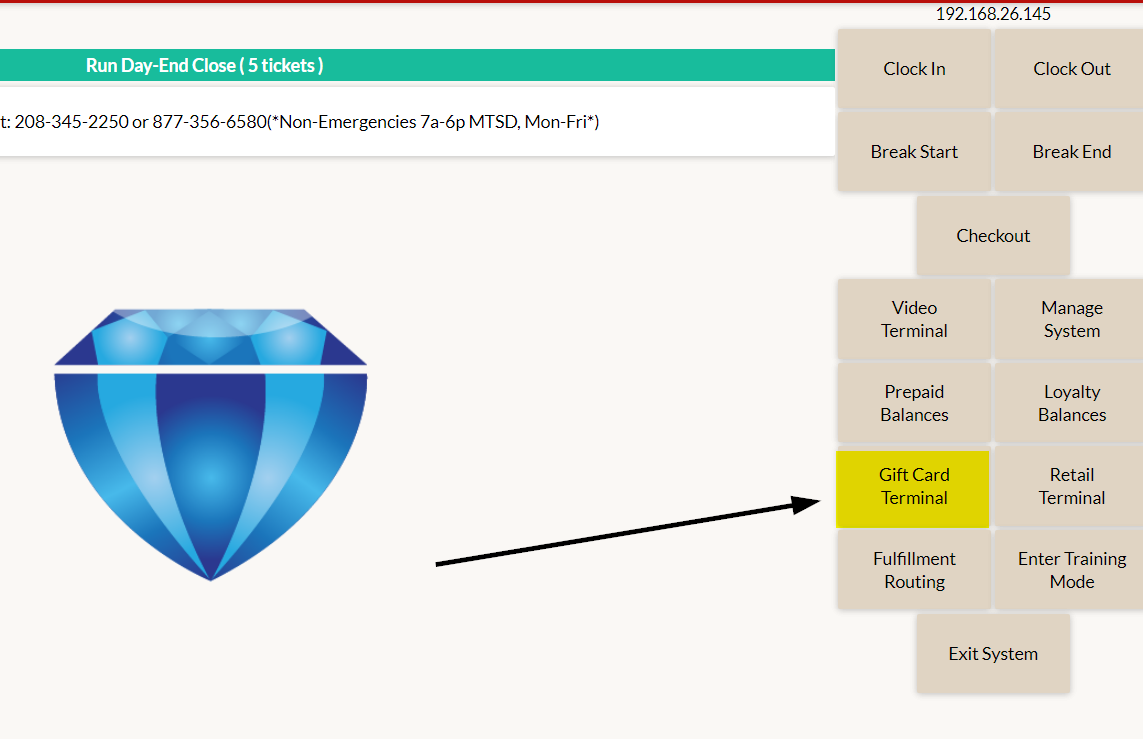 192.168.26.145

Run Day-End Close ( 5 tickets )

t: 208-345-2250 or 877-356-6580(*Non-Emergencies 7a-6p MTSD, Mon-Fri*)

Clock In

Clock Out

Break Start

Break End

Checkout

Video Terminal

Manage System

Prepaid Balances

Loyalty Balances

Gift Card Terminal

Retail Terminal

Fulfillment Routing

Enter Training Mode

Exit System